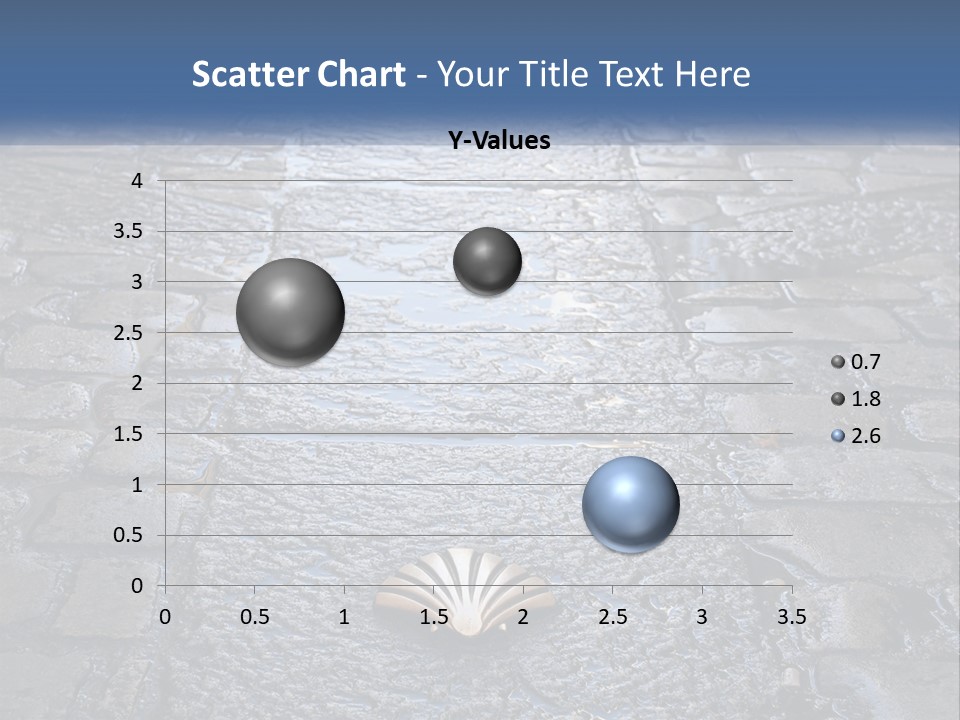 Scatter Chart - Your Title Text Here

Y-Values

4
3.5
3
2.5
2
1.5
1
0.5
0

0 0.5 1 1.5 2 2.5 3 3.5

0.7
1.8
2.6